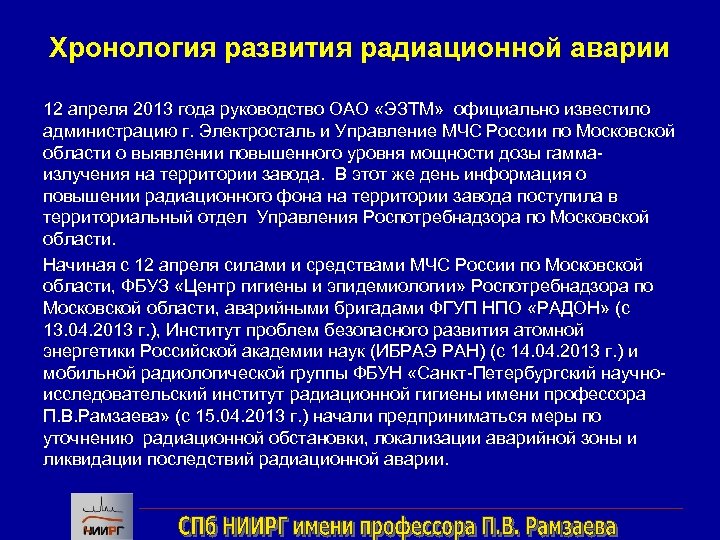 Хронология развития радиационной аварии

12 апреля 2013 года руководство ОАО «ЭЗТМ» официально известило администрацию г. Электросталь и Управление МЧС России по Московской области о выявлении повышенного уровня мощности дозы гамма-излучения на территории завода. В этот же день информация о повышении радиационного фона на территории завода поступила в территориальный отдел Управления Роспотребнадзора по Московской области.

Начиная с 12 апреля силами и средствами МЧС России по Московской области, ФБУЗ «Центр гигиены и эпидемиологии» Роспотребнадзора по Московской области, аварийными бригадами ФГУП НПО «РАДОН» (с 13.04.2013 г.), Институт проблем безопасного развития атомной энергетики Российской академии наук (ИБРАЭ РАН) (с 14.04.2013 г.) и мобильной радиологической группы ФБУН «Санкт-Петербургский научно-исследовательский институт радиационной гигиены имени профессора П.В.Рамзаева» (с 15.04.2013 г.) начали предприниматься меры по уточнению радиационной обстановки, локализации аварийной зоны и ликвидации последствий радиационной аварии.

НИИРГ

СПб НИИРГ имени профессора П.В. Рамзаева